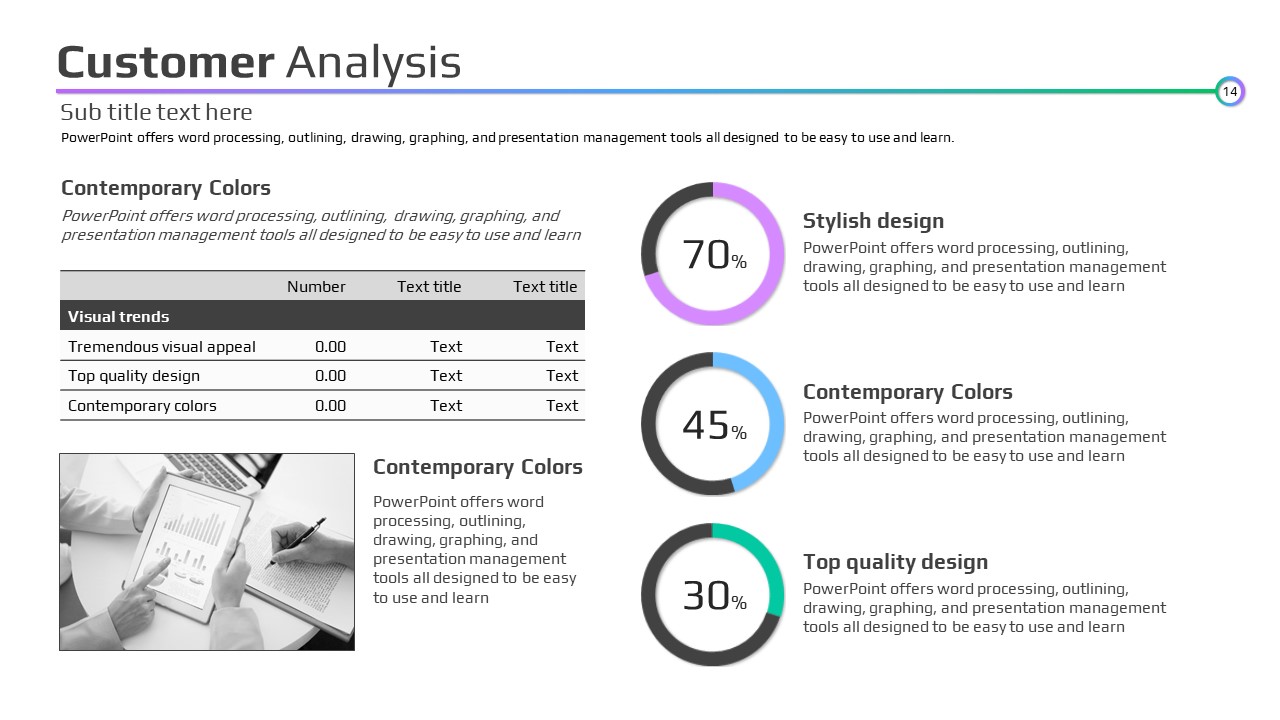 Customer Analysis

14

Sub title text here

PowerPoint offers word processing, outlining, drawing, graphing, and presentation management tools all designed to be easy to use and learn.

Contemporary Colors

PowerPoint offers word processing, outlining, drawing, graphing, and presentation management tools all designed to be easy to use and learn

| | Number | Text title | Text title |
|---|---|---|---|
| Visual trends | | | |
| Tremendous visual appeal | 0.00 | Text | Text |
| Top quality design | 0.00 | Text | Text |
| Contemporary colors | 0.00 | Text | Text |

Contemporary Colors

PowerPoint offers word processing, outlining, drawing, graphing, and presentation management tools all designed to be easy to use and learn

70%

Stylish design

PowerPoint offers word processing, outlining, drawing, graphing, and presentation management tools all designed to be easy to use and learn

45%

Contemporary Colors

PowerPoint offers word processing, outlining, drawing, graphing, and presentation management tools all designed to be easy to use and learn

30%

Top quality design

PowerPoint offers word processing, outlining, drawing, graphing, and presentation management tools all designed to be easy to use and learn